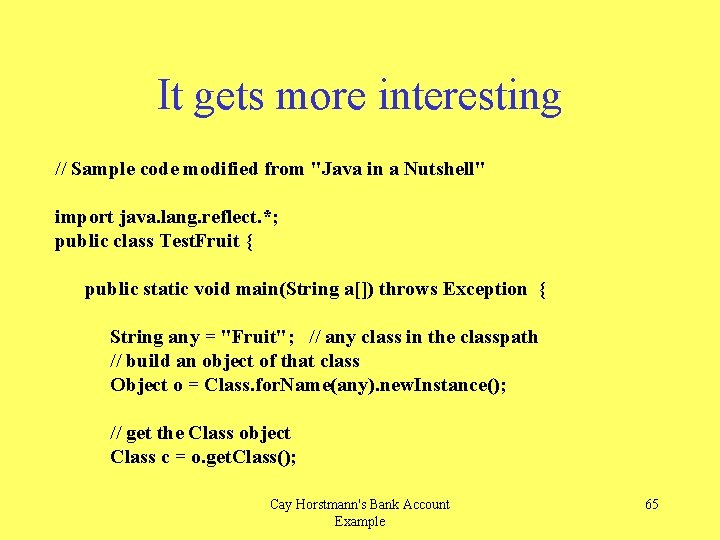 It gets more interesting

// Sample code modified from "Java in a Nutshell"

import java.lang.reflect.*;
public class TestFruit {

public static void main(String a[]) throws Exception {

String any = "Fruit"; // any class in the classpath
// build an object of that class
Object o = Class.forName(any).newInstance();

// get the Class object
Class c = o.getClass();

Cay Horstmann's Bank Account Example

65